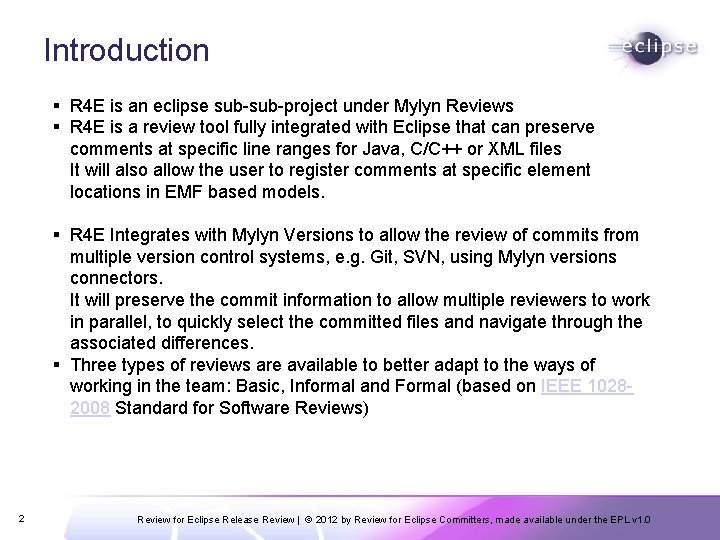 Introduction

eclipse

▪ R4E is an eclipse sub-sub-project under Mylyn Reviews
▪ R4E is a review tool fully integrated with Eclipse that can preserve comments at specific line ranges for Java, C/C++ or XML files
It will also allow the user to register comments at specific element locations in EMF based models.

▪ R4E Integrates with Mylyn Versions to allow the review of commits from multiple version control systems, e.g. Git, SVN, using Mylyn versions connectors.
It will preserve the commit information to allow multiple reviewers to work in parallel, to quickly select the committed files and navigate through the associated differences.
▪ Three types of reviews are available to better adapt to the ways of working in the team: Basic, Informal and Formal (based on IEEE 1028-2008 Standard for Software Reviews)

2

Review for Eclipse Release Review | © 2012 by Review for Eclipse Committers, made available under the EPL v1.0